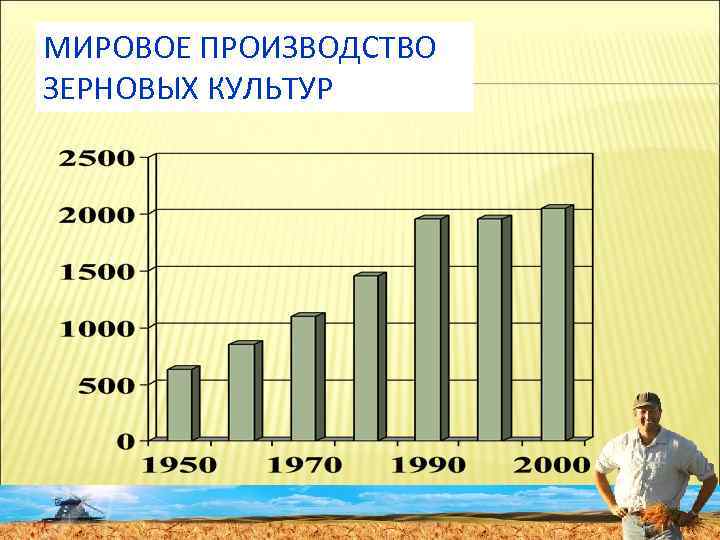 МИРОВОЕ ПРОИЗВОДСТВО ЗЕРНОВЫХ КУЛЬТУР

2500
2000
1500
1000
500
0

1950 1970 1990 2000